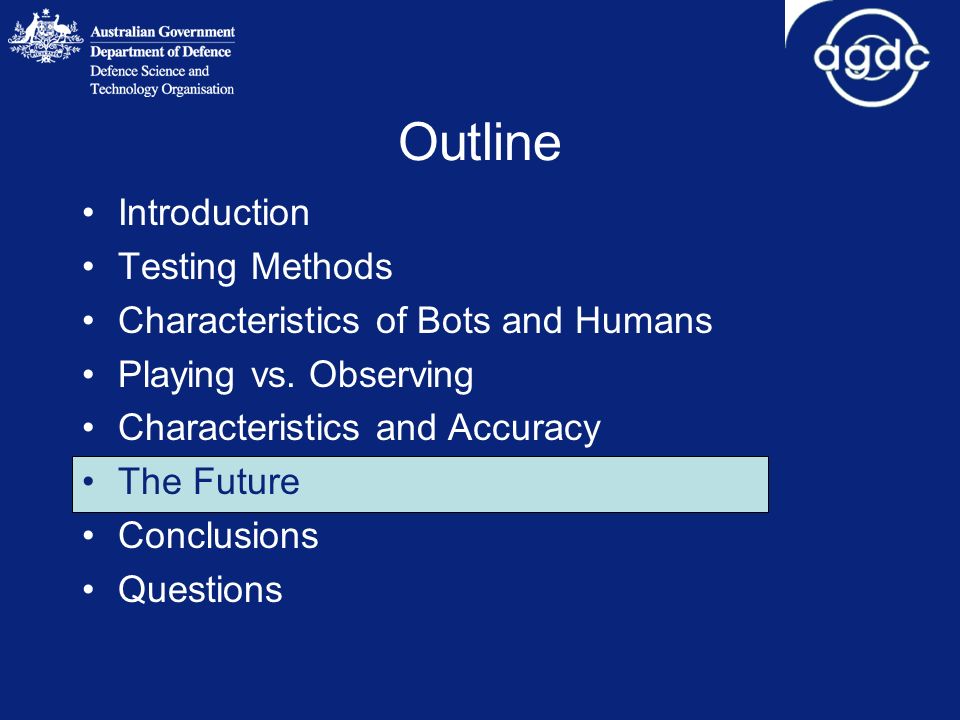 Australian Government
Department of Defence
Defence Science and Technology Organisation

agdc

Outline

• Introduction
• Testing Methods
• Characteristics of Bots and Humans
• Playing vs. Observing
• Characteristics and Accuracy
• The Future
• Conclusions
• Questions